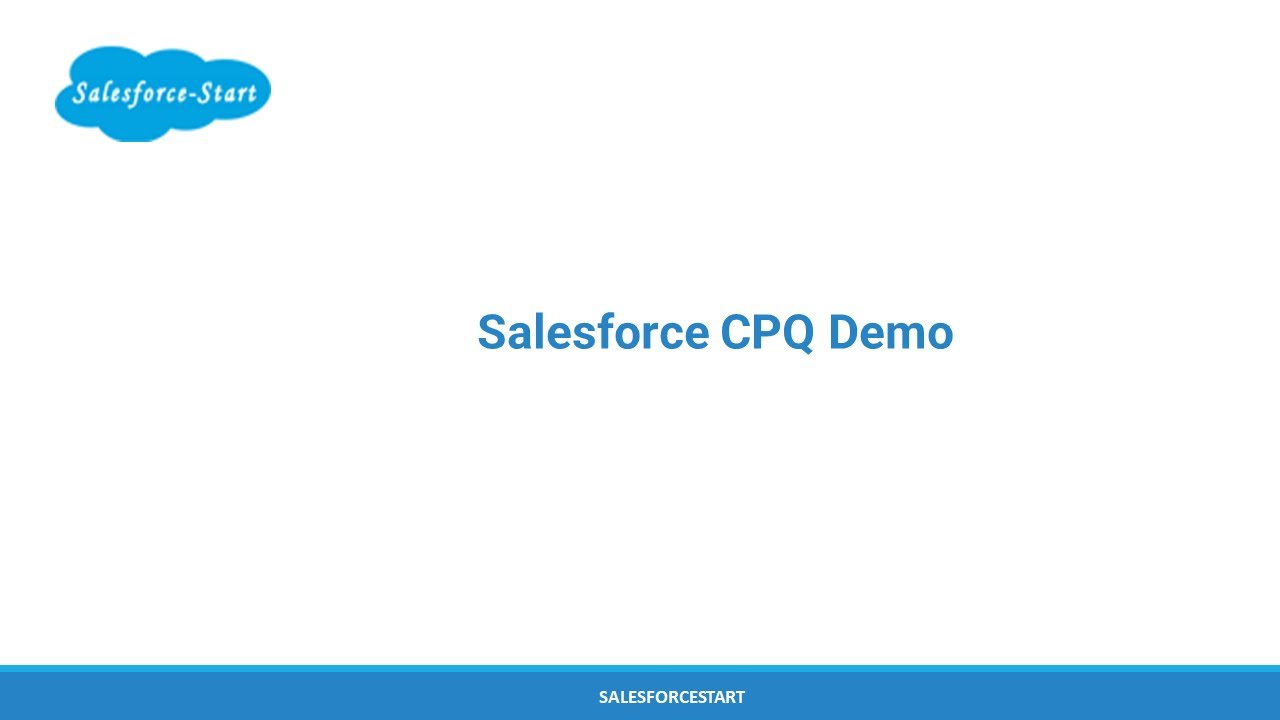 Salesforce-Start

Salesforce CPQ Demo

SALESFORCESTART